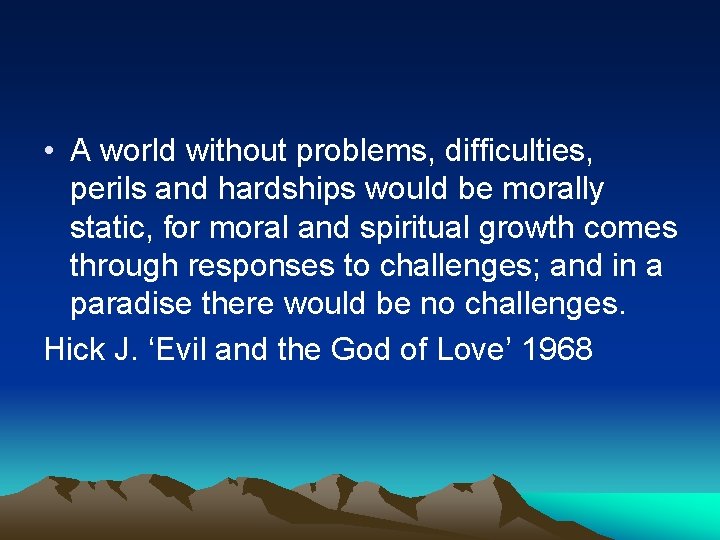 • A world without problems, difficulties, perils and hardships would be morally static, for moral and spiritual growth comes through responses to challenges; and in a paradise there would be no challenges.

Hick J. ‘Evil and the God of Love’ 1968